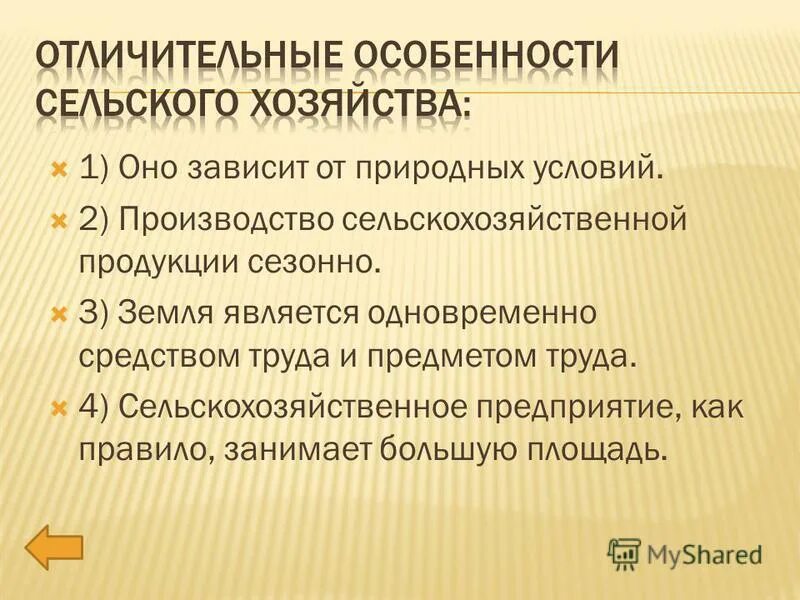 ОТЛИЧИТЕЛЬНЫЕ ОСОБЕННОСТИ СЕЛЬСКОГО ХОЗЯЙСТВА:

1) Оно зависит от природных условий.

2) Производство сельскохозяйственной продукции сезонно.

3) Земля является одновременно средством труда и предметом труда.

4) Сельскохозяйственное предприятие, как правило, занимает большую площадь.

MyShared